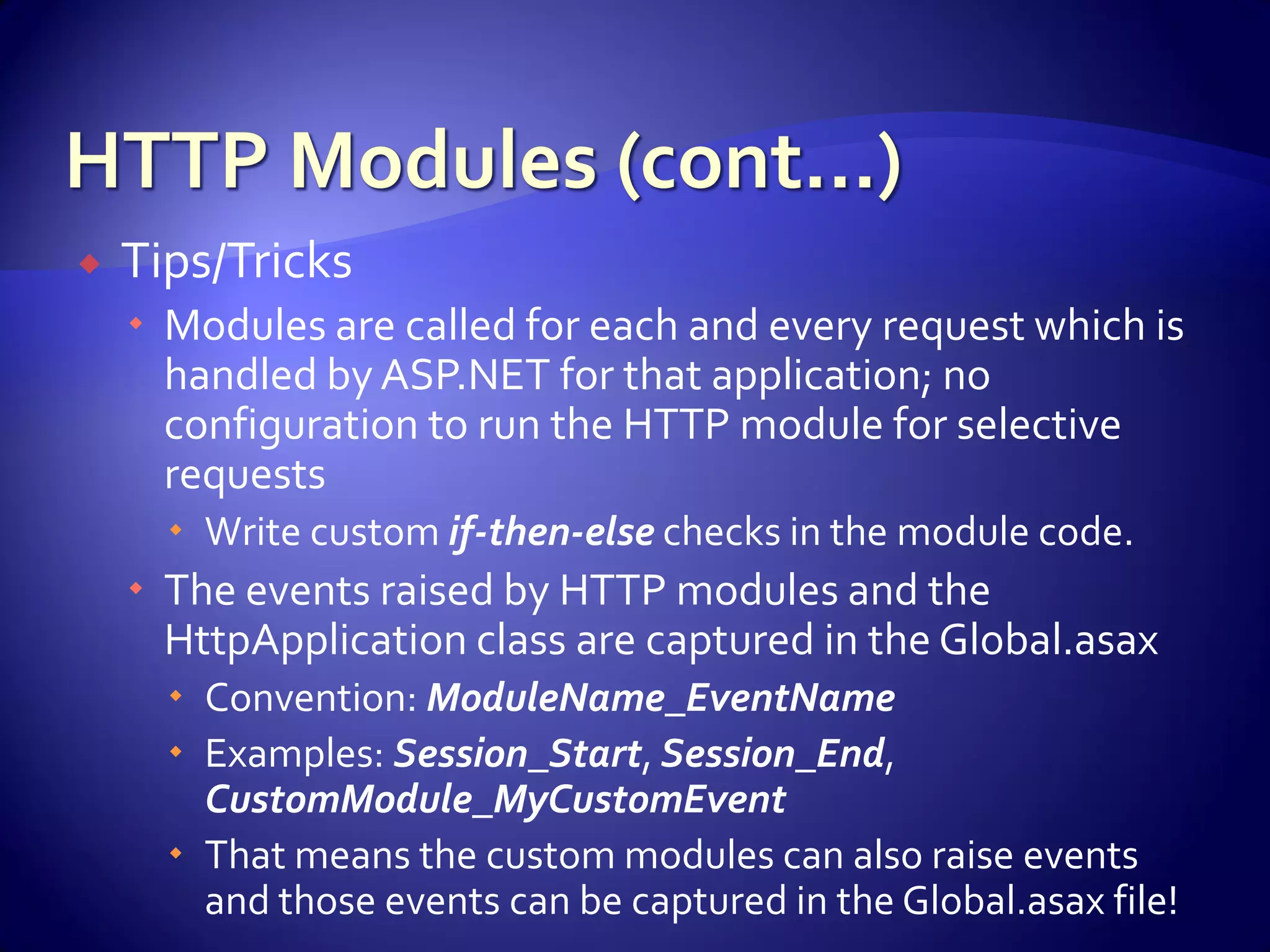 HTTP Modules (cont…)

Tips/Tricks

Modules are called for each and every request which is handled by ASP.NET for that application; no configuration to run the HTTP module for selective requests

Write custom if-then-else checks in the module code.

The events raised by HTTP modules and the HttpApplication class are captured in the Global.asax

Convention: ModuleName_EventName

Examples: Session_Start, Session_End, CustomModule_MyCustomEvent

That means the custom modules can also raise events and those events can be captured in the Global.asax file!